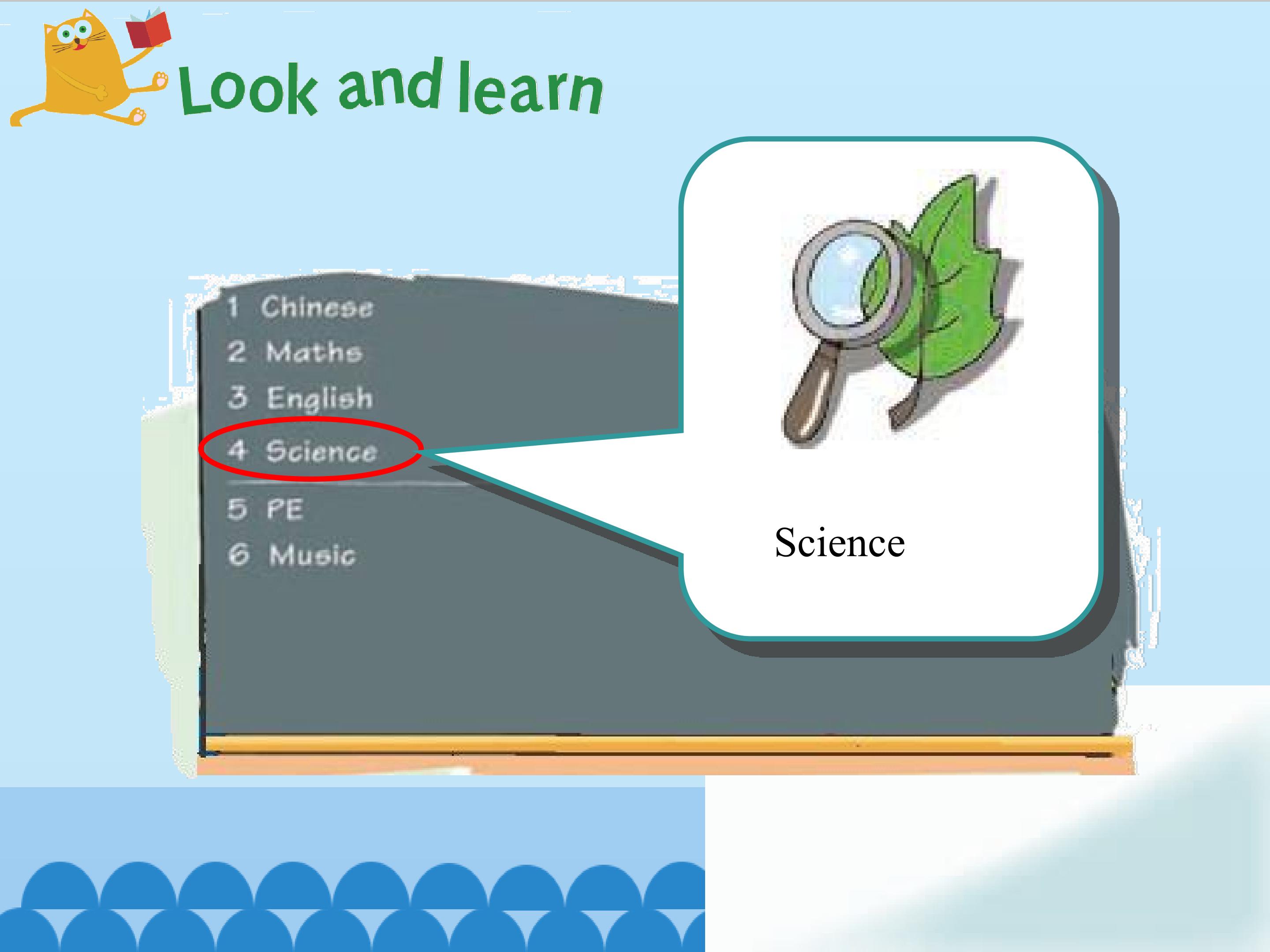 Look and learn

1 Chinese
2 Maths
3 English
4 Science
5 PE
6 Music

Science